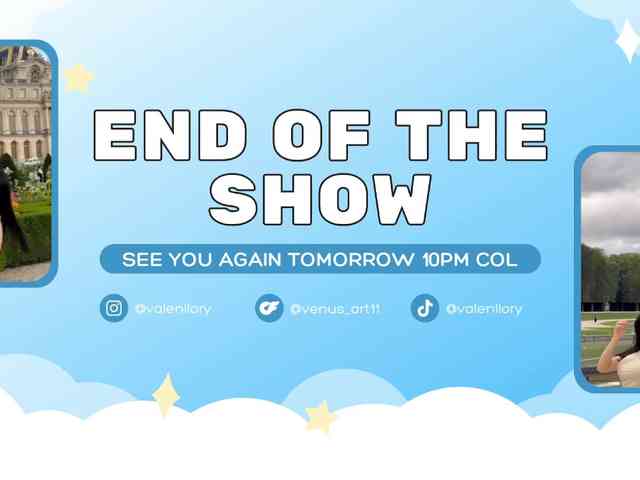 END OF THE SHOW

SEE YOU AGAIN TOMORROW 10PM COL

@valenilory

@venus_art11

@valenilory